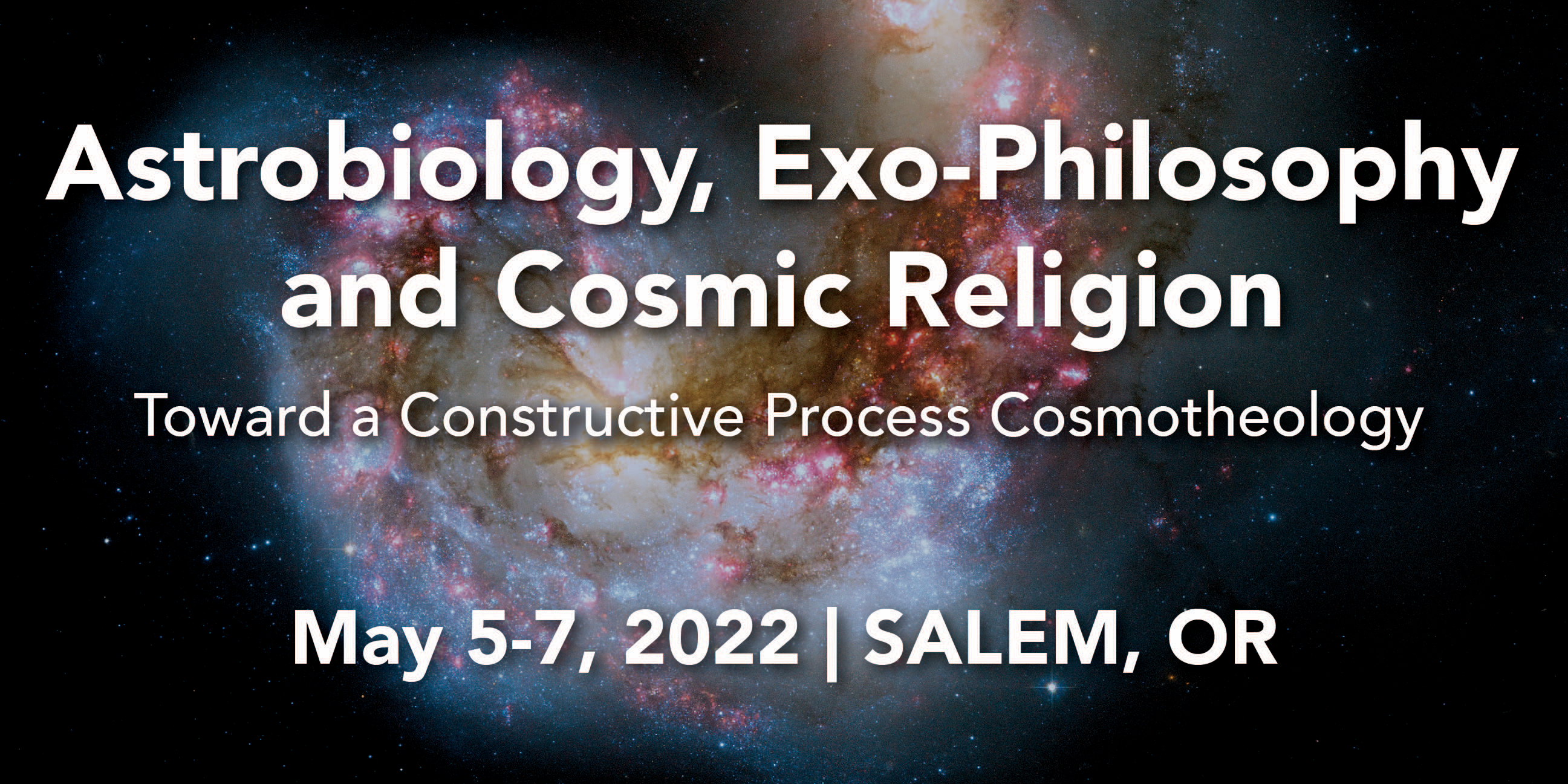 Astrobiology, Exo-Philosophy and Cosmic Religion

Toward a Constructive Process Cosmotheology

May 5-7, 2022 | SALEM, OR